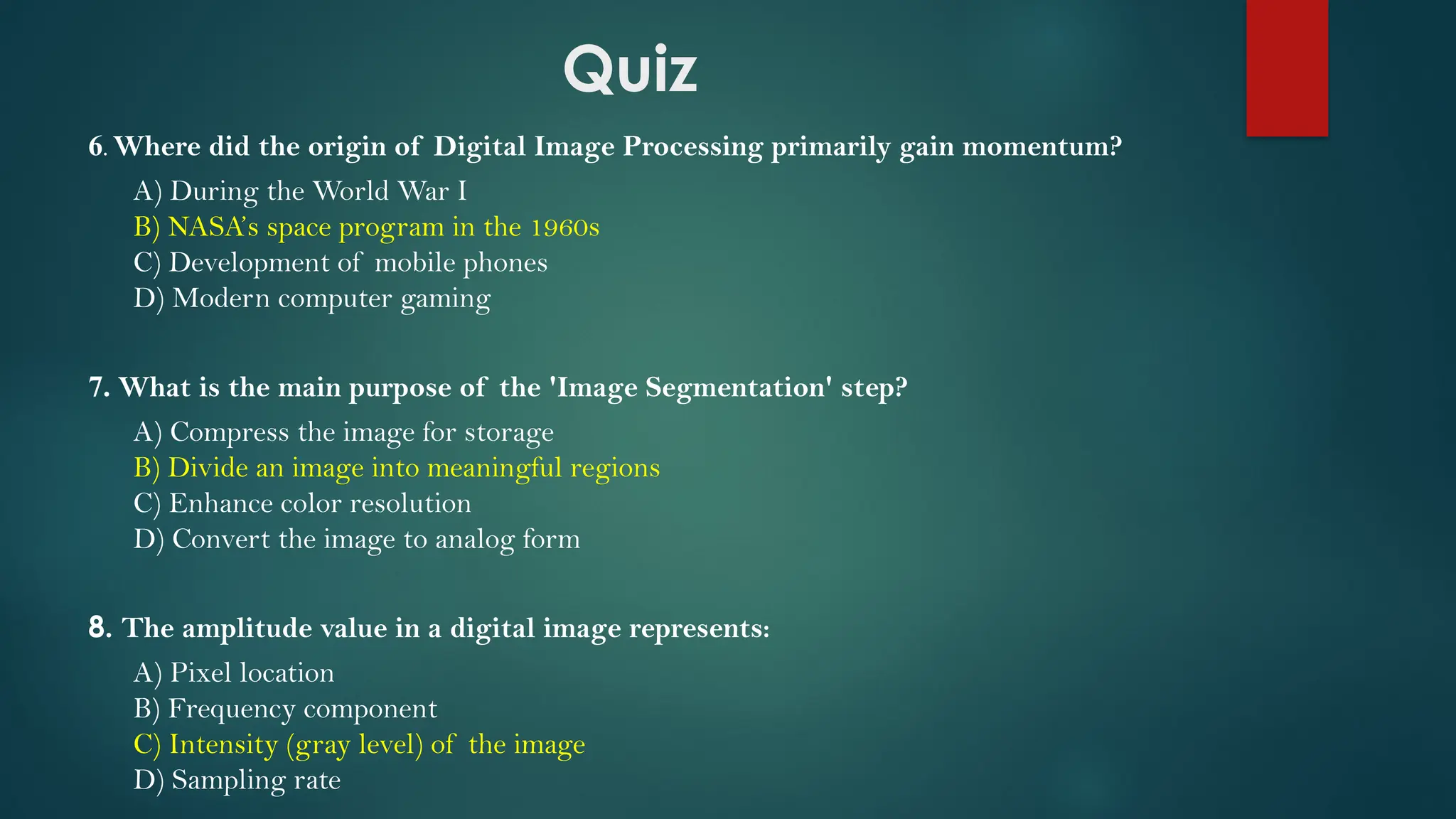 Quiz

6. Where did the origin of Digital Image Processing primarily gain momentum?

A) During the World War I
B) NASA's space program in the 1960s
C) Development of mobile phones
D) Modern computer gaming

7. What is the main purpose of the 'Image Segmentation' step?

A) Compress the image for storage
B) Divide an image into meaningful regions
C) Enhance color resolution
D) Convert the image to analog form

8. The amplitude value in a digital image represents:

A) Pixel location
B) Frequency component
C) Intensity (gray level) of the image
D) Sampling rate